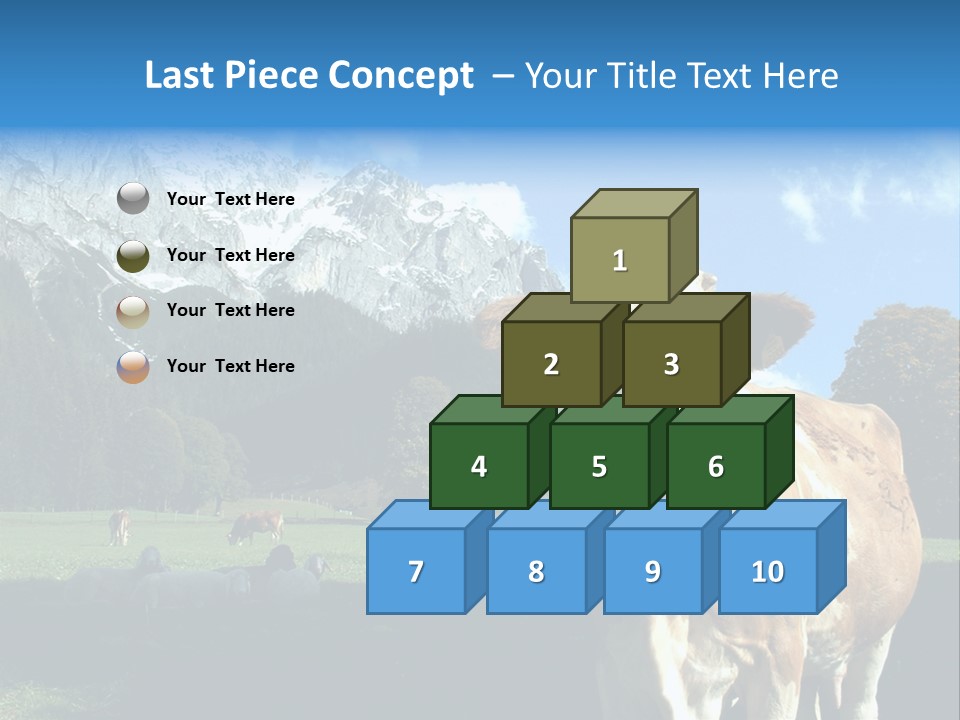 Last Piece Concept – Your Title Text Here

Your Text Here

Your Text Here

Your Text Here

Your Text Here

1

2

3

4

5

6

7

8

9

10